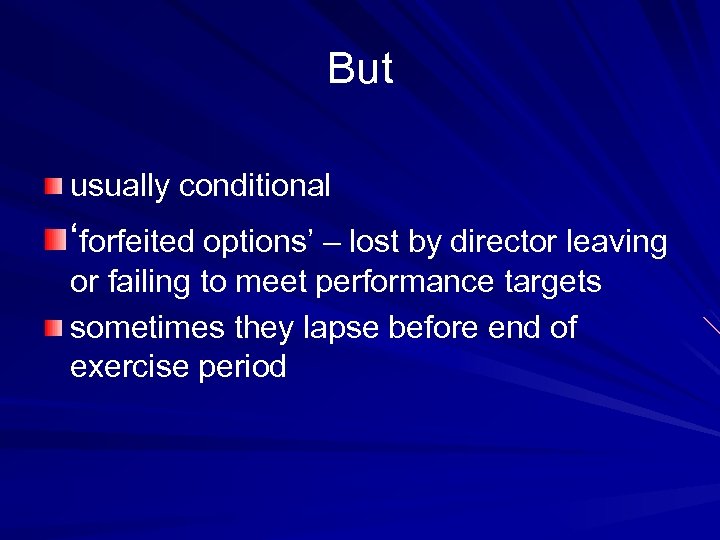 But

usually conditional

‘forfeited options’ – lost by director leaving or failing to meet performance targets

sometimes they lapse before end of exercise period